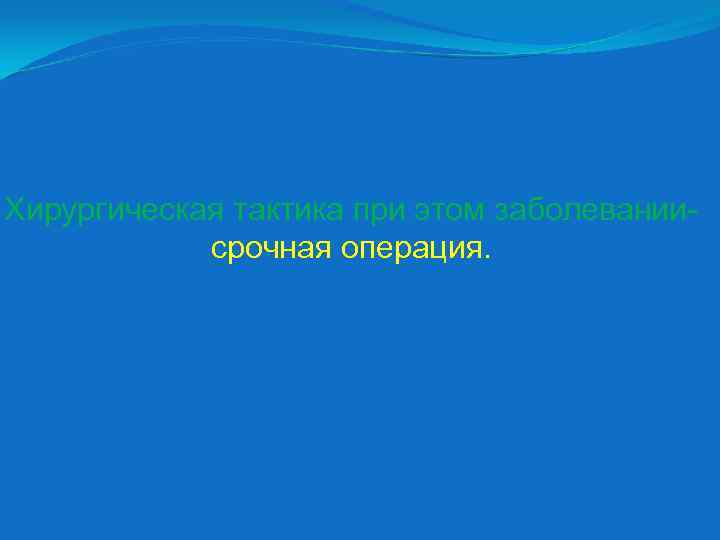 Хирургическая тактика при этом заболевании- срочная операция.